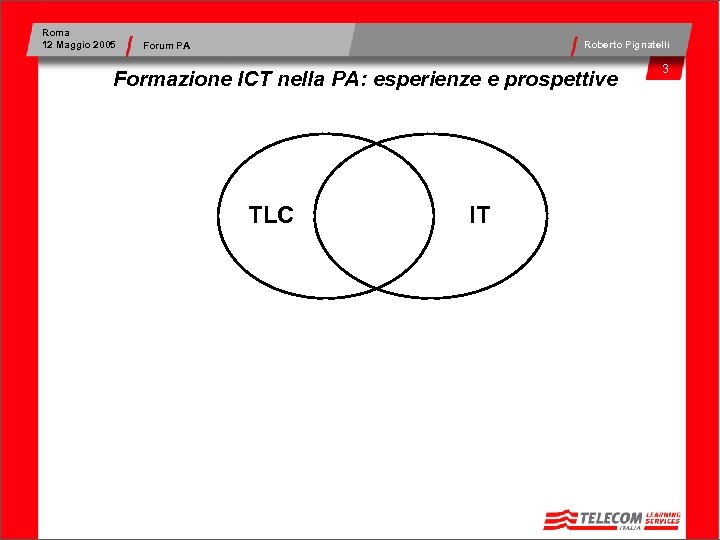 Roma
12 Maggio 2005

Forum PA

Roberto Pignatelli

3

Formazione ICT nella PA: esperienze e prospettive

TLC

IT

TELECOM ITALIA LEARNING SERVICES